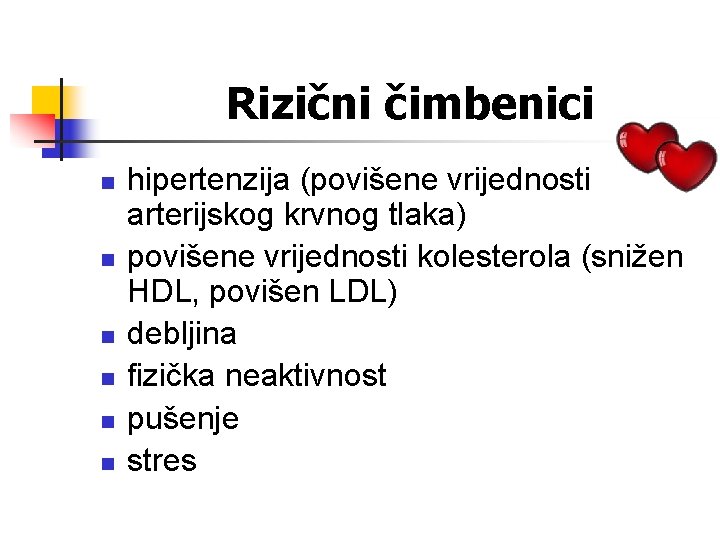 Rizični čimbenici

- hipertenzija (povišene vrijednosti arterijskog krvnog tlaka)
- povišene vrijednosti kolesterola (snižen HDL, povišen LDL)
- debljina
- fizička neaktivnost
- pušenje
- stres